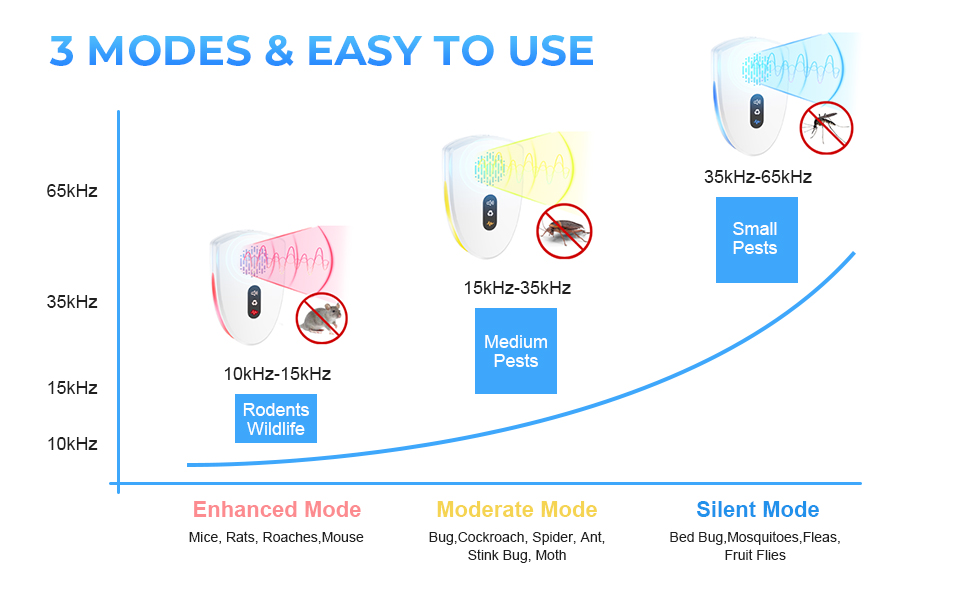 3 MODES & EASY TO USE

65kHz

35kHz

15kHz

10kHz

10kHz-15kHz

Rodents Wildlife

15kHz-35kHz

Medium Pests

35kHz-65kHz

Small Pests

Enhanced Mode

Mice, Rats, Roaches,Mouse

Moderate Mode

Bug,Cockroach, Spider, Ant, Stink Bug, Moth

Silent Mode

Bed Bug,Mosquitoes,Fleas, Fruit Flies